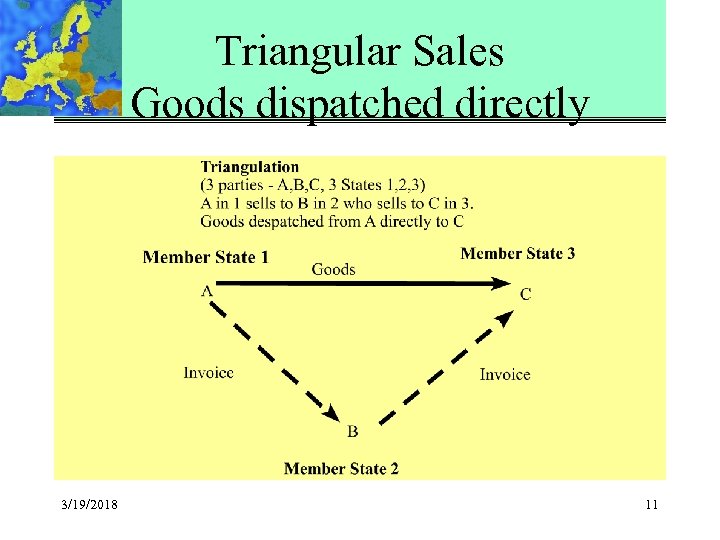 Triangular Sales
Goods dispatched directly

Triangulation
(3 parties - A,B,C, 3 States 1,2,3)
A in 1 sells to B in 2 who sells to C in 3.
Goods despatched from A directly to C

Member State 1

Member State 3

Goods

A

C

Invoice

Invoice

B

Member State 2

3/19/2018

11